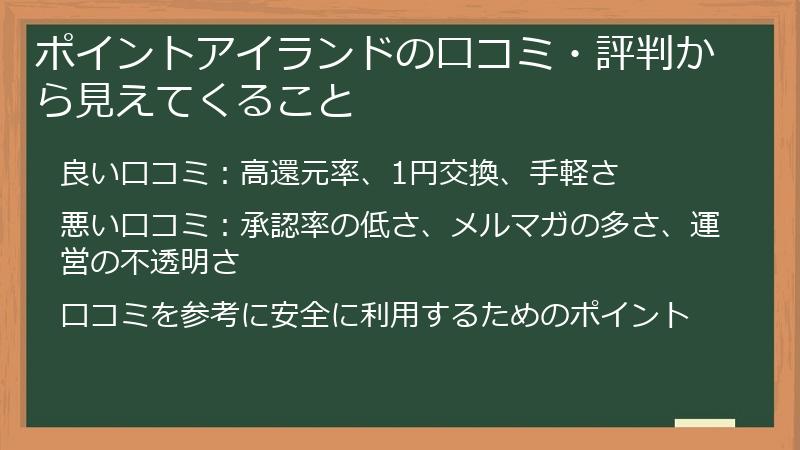 ポイントアイランドの口コミ・評判から見えてくること

良い口コミ：高還元率、1円交換、手軽さ

悪い口コミ：承認率の低さ、メルマガの多さ、運営の不透明さ

口コミを参考に安全に利用するためのポイント